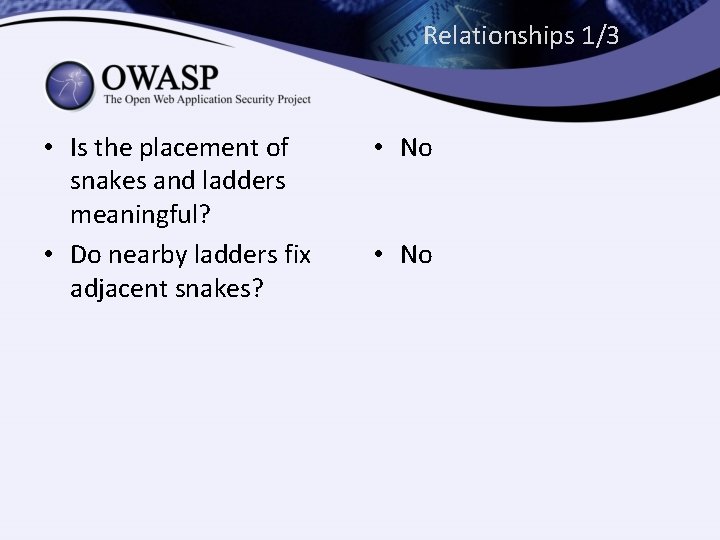 Relationships 1/3

OWASP
The Open Web Application Security Project

• Is the placement of snakes and ladders meaningful?

• Do nearby ladders fix adjacent snakes?

• No

• No